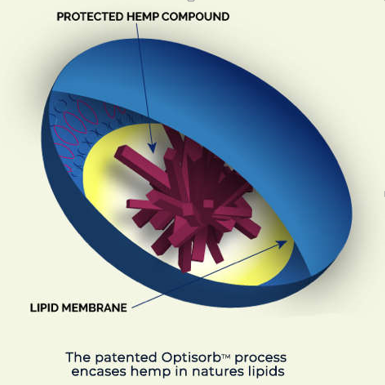 PROTECTED HEMP COMPOUND

LIPID MEMBRANE

The patented Optisorb™ process encases hemp in natures lipids